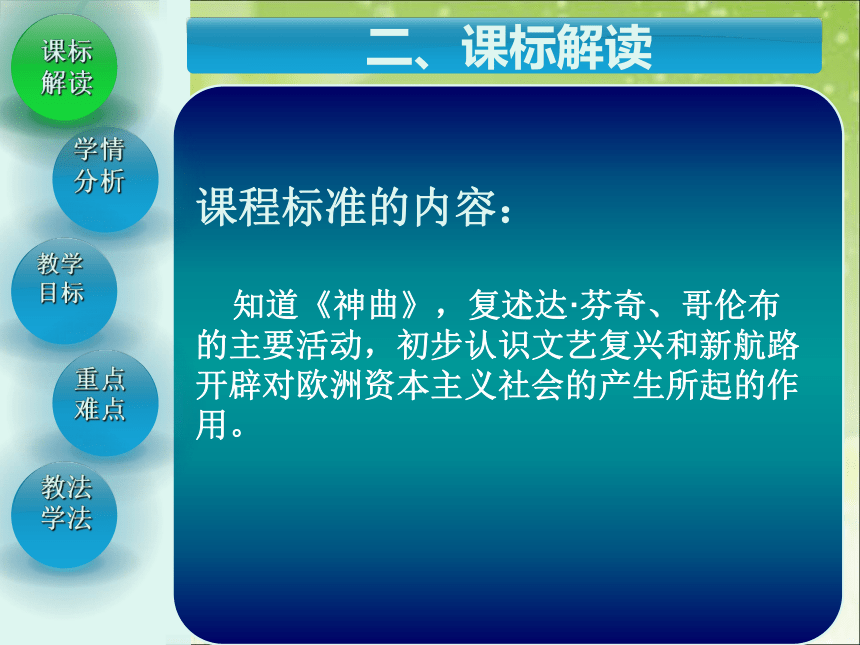 课标解读

学情分析

教学目标

重点难点

教法学法

二、课标解读

课程标准的内容：

知道《神曲》，复述达·芬奇、哥伦布的主要活动，初步认识文艺复兴和新航路开辟对欧洲资本主义社会的产生所起的作用。